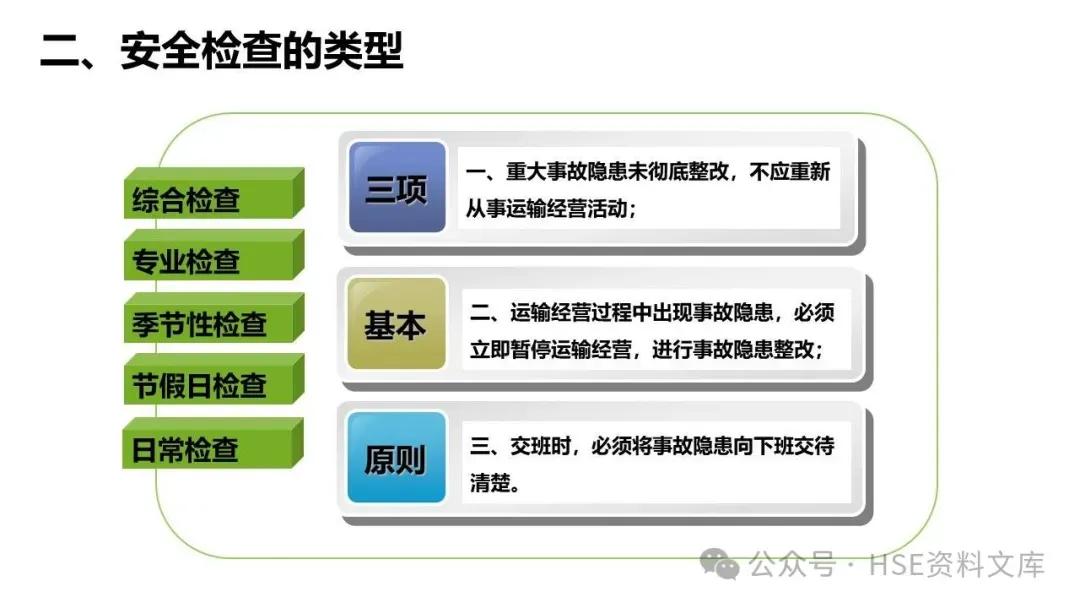 二、安全检查的类型

综合检查

专业检查

季节性检查

节假日检查

日常检查

三项

一、重大事故隐患未彻底整改，不应重新从事运输经营活动；

基本

二、运输经营过程中出现事故隐患，必须立即暂停运输经营，进行事故隐患整改；

原则

三、交班时，必须将事故隐患向下班交待清楚。

公众号 · HSE资料文库